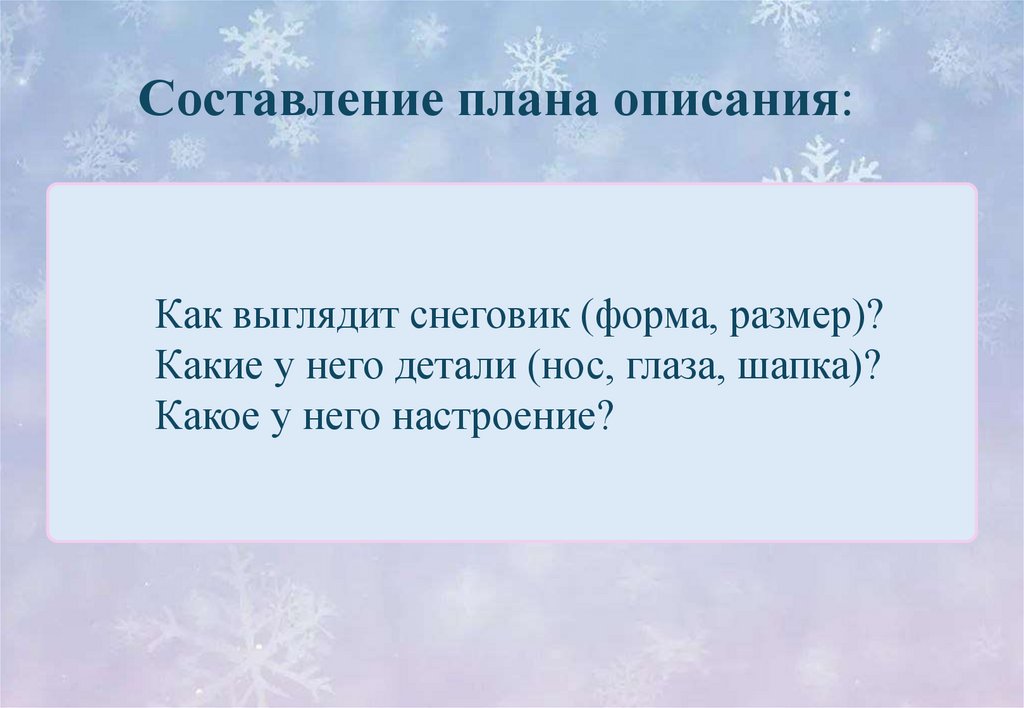 Составление плана описания:

Как выглядит снеговик (форма, размер)?
Какие у него детали (нос, глаза, шапка)?
Какое у него настроение?